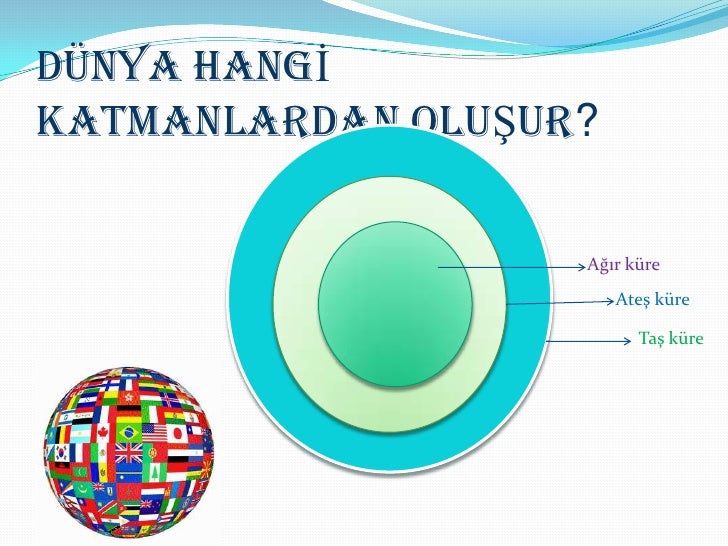 DÜNYA HANGİ KATMANLARDAN OLUŞUR?

Ağır küre

Ateş küre

Taş küre